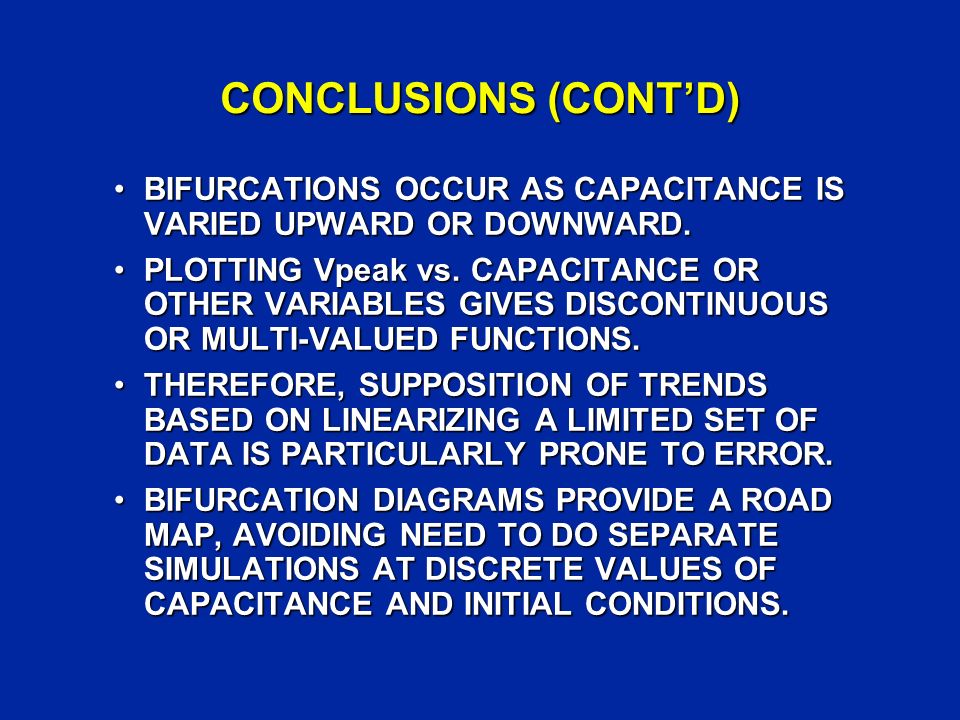 CONCLUSIONS (CONT’D)

• BIFURCATIONS OCCUR AS CAPACITANCE IS VARIED UPWARD OR DOWNWARD.

• PLOTTING Vpeak vs. CAPACITANCE OR OTHER VARIABLES GIVES DISCONTINUOUS OR MULTI-VALUED FUNCTIONS.

• THEREFORE, SUPPOSITION OF TRENDS BASED ON LINEARIZING A LIMITED SET OF DATA IS PARTICULARLY PRONE TO ERROR.

• BIFURCATION DIAGRAMS PROVIDE A ROAD MAP, AVOIDING NEED TO DO SEPARATE SIMULATIONS AT DISCRETE VALUES OF CAPACITANCE AND INITIAL CONDITIONS.